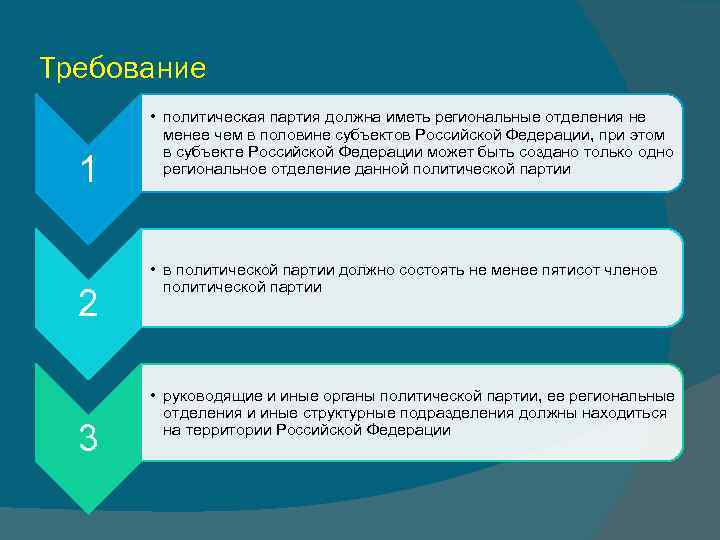 Требование

1

• политическая партия должна иметь региональные отделения не менее чем в половине субъектов Российской Федерации, при этом в субъекте Российской Федерации может быть создано только одно региональное отделение данной политической партии

2

• в политической партии должно состоять не менее пятисот членов политической партии

3

• руководящие и иные органы политической партии, ее региональные отделения и иные структурные подразделения должны находиться на территории Российской Федерации